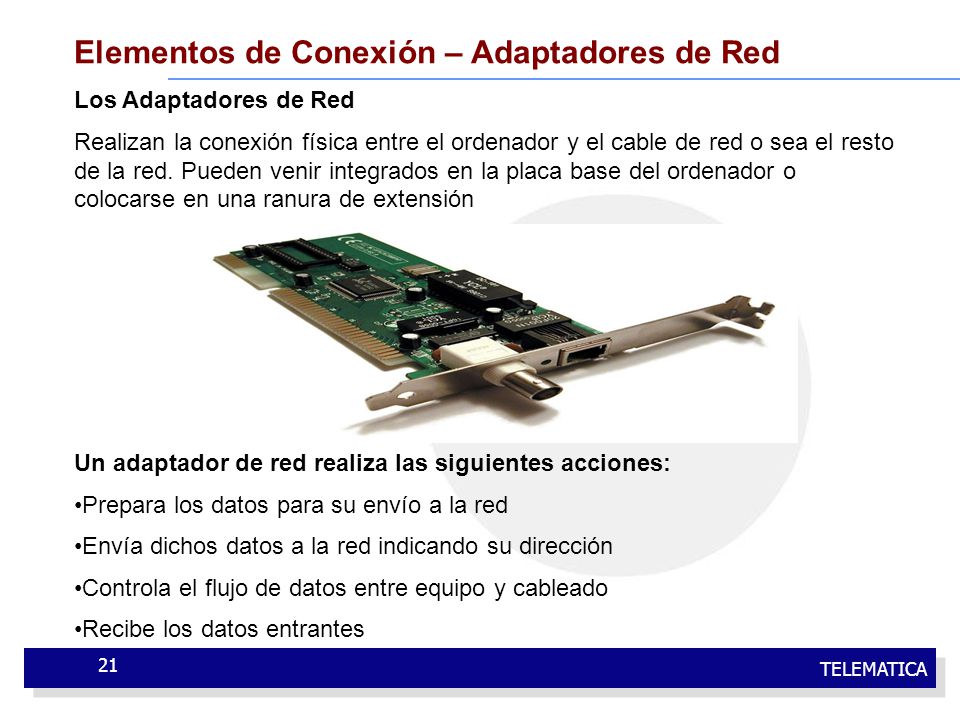 Elementos de Conexión – Adaptadores de Red

Los Adaptadores de Red

Realizan la conexión física entre el ordenador y el cable de red o sea el resto de la red. Pueden venir integrados en la placa base del ordenador o colocarse en una ranura de extensión

Un adaptador de red realiza las siguientes acciones:

•Prepara los datos para su envío a la red

•Envía dichos datos a la red indicando su dirección

•Controla el flujo de datos entre equipo y cableado

•Recibe los datos entrantes

21

TELEMATICA